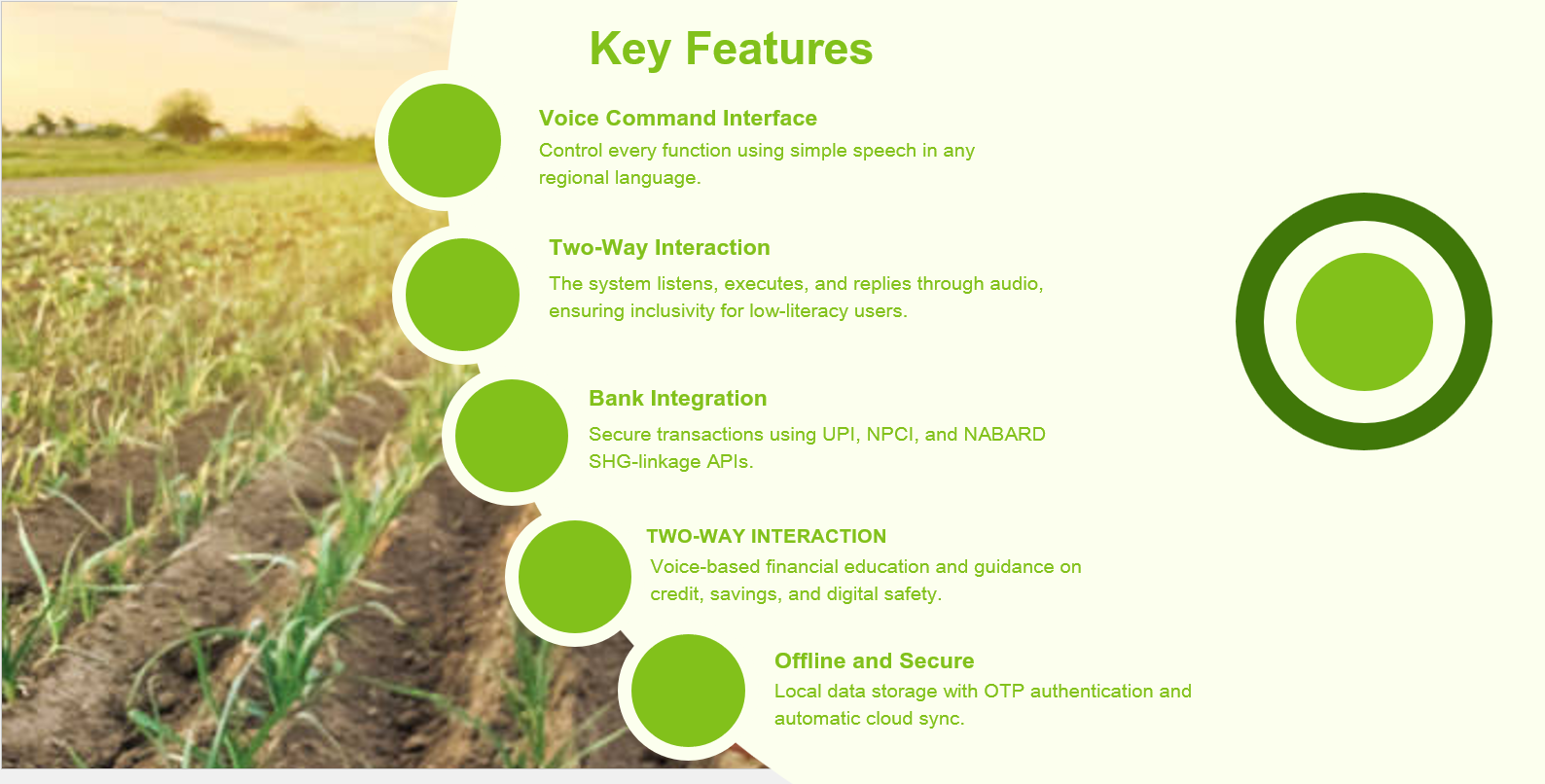 Key Features

Voice Command Interface
Control every function using simple speech in any regional language.

Two-Way Interaction
The system listens, executes, and replies through audio, ensuring inclusivity for low-literacy users.

Bank Integration
Secure transactions using UPI, NPCI, and NABARD SHG-linkage APIs.

TWO-WAY INTERACTION
Voice-based financial education and guidance on credit, savings, and digital safety.

Offline and Secure
Local data storage with OTP authentication and automatic cloud sync.